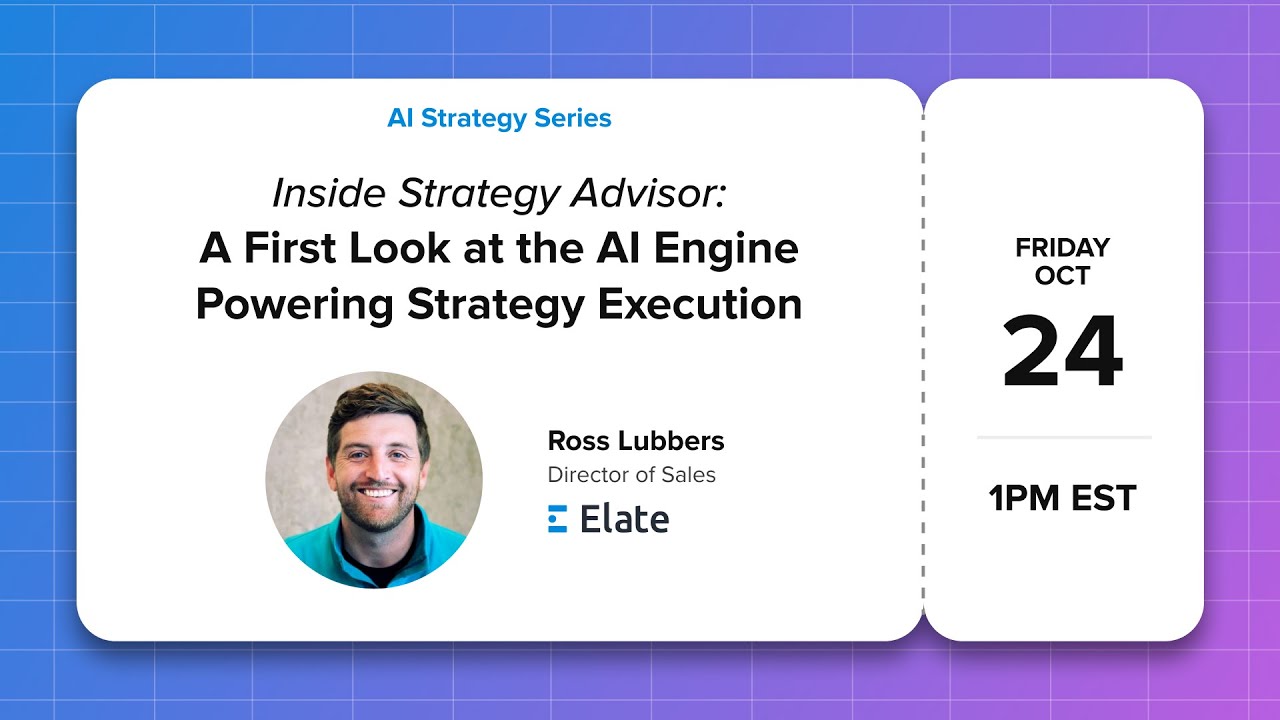 AI Strategy Series

Inside Strategy Advisor:
A First Look at the AI Engine Powering Strategy Execution

Ross Lubbers
Director of Sales
Elate

FRIDAY
OCT
24

1PM EST